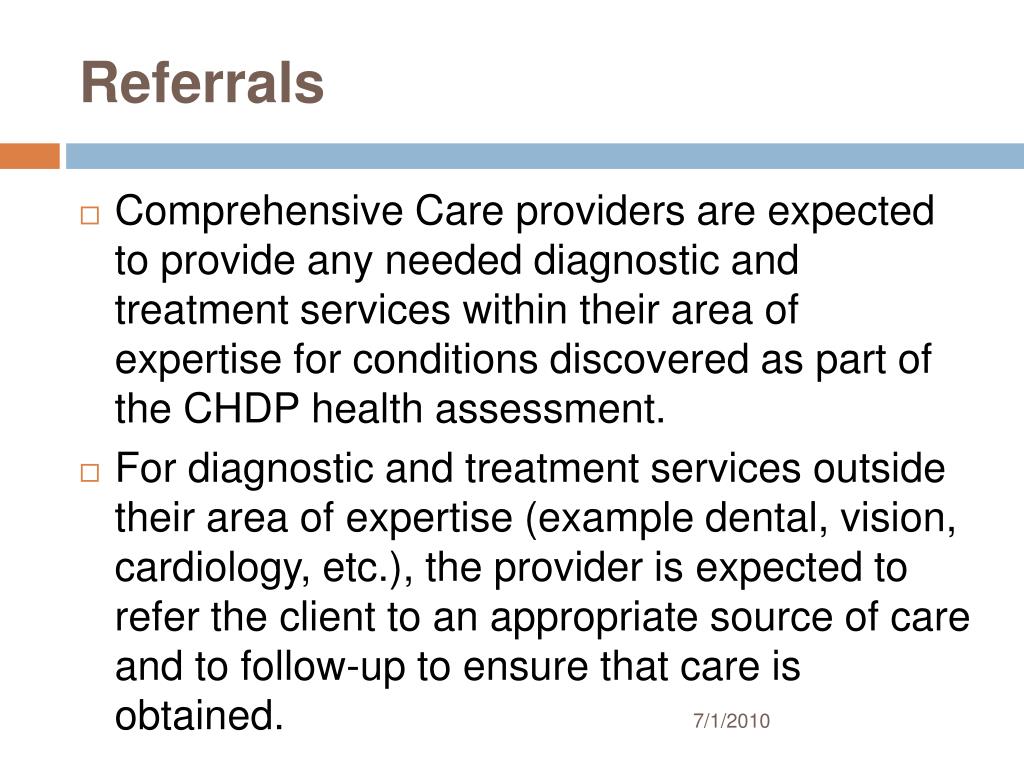 Referrals

□ Comprehensive Care providers are expected to provide any needed diagnostic and treatment services within their area of expertise for conditions discovered as part of the CHDP health assessment.

□ For diagnostic and treatment services outside their area of expertise (example dental, vision, cardiology, etc.), the provider is expected to refer the client to an appropriate source of care and to follow-up to ensure that care is obtained.

7/1/2010